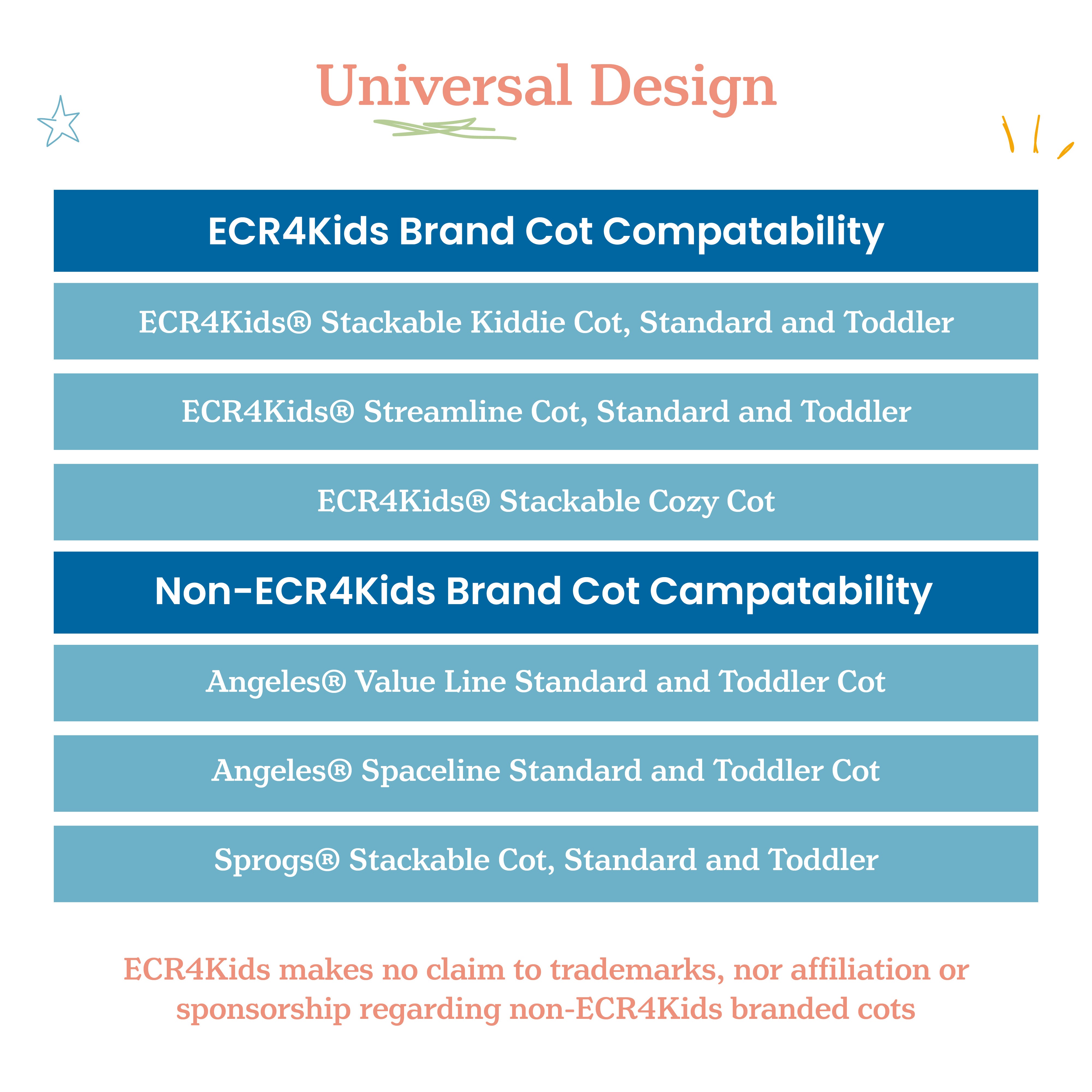 Universal Design

ECR4Kids Brand Cot Compatability

ECR4Kids® Stackable Kiddie Cot, Standard and Toddler

ECR4Kids® Streamline Cot, Standard and Toddler

ECR4Kids® Stackable Cozy Cot

Non-ECR4Kids Brand Cot Campatability

Angeles® Value Line Standard and Toddler Cot

Angeles® Spaceline Standard and Toddler Cot

Sprogs® Stackable Cot, Standard and Toddler

ECR4Kids makes no claim to trademarks, nor affiliation or sponsorship regarding non-ECR4Kids branded cots